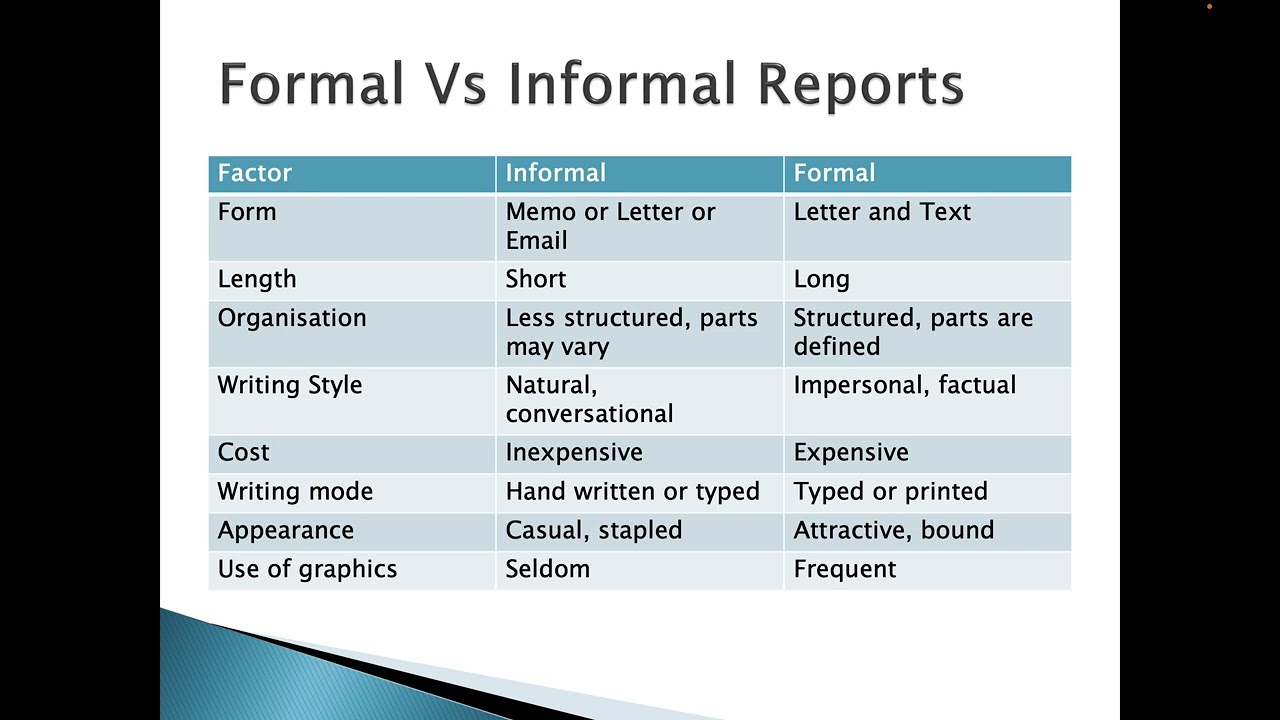 Formal Vs Informal Reports

| Factor | Informal | Formal |
|---|---|---|
| Form | Memo or Letter or Email | Letter and Text |
| Length | Short | Long |
| Organisation | Less structured, parts may vary | Structured, parts are defined |
| Writing Style | Natural, conversational | Impersonal, factual |
| Cost | Inexpensive | Expensive |
| Writing mode | Hand written or typed | Typed or printed |
| Appearance | Casual, stapled | Attractive, bound |
| Use of graphics | Seldom | Frequent |